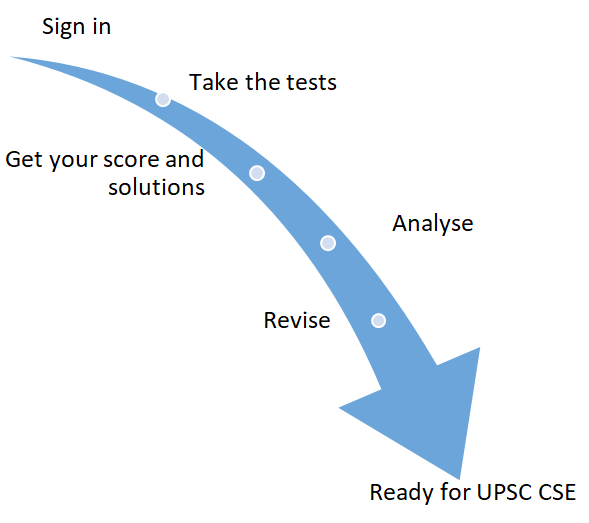 Sign in

Take the tests

Get your score and solutions

Analyse

Revise

Ready for UPSC CSE